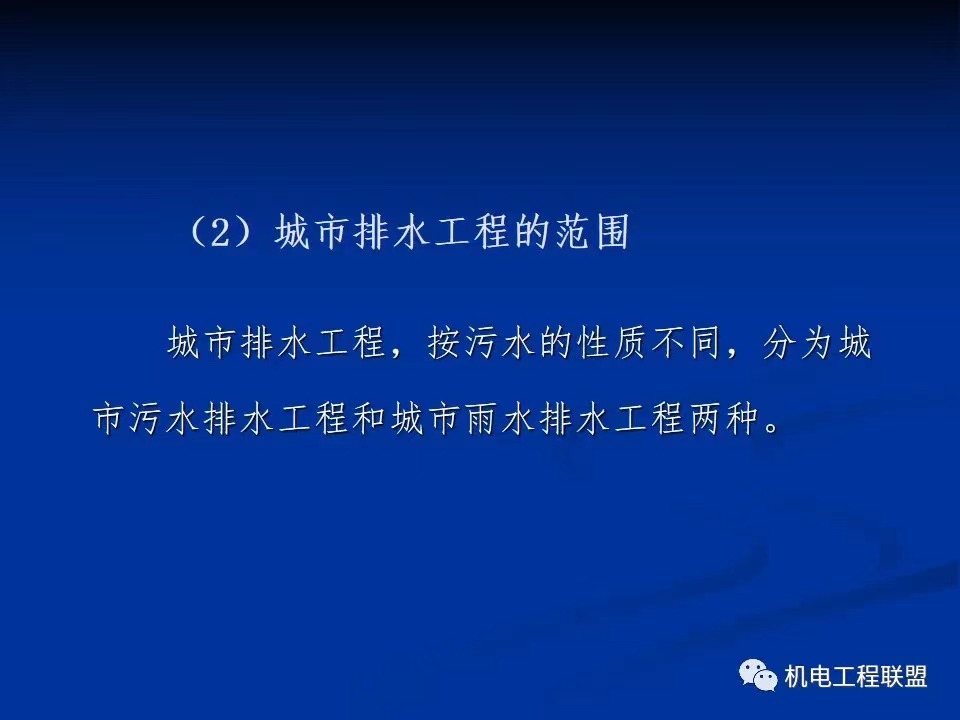 （2）城市排水工程的范围

城市排水工程，按污水的性质不同，分为城市污水排水工程和城市雨水排水工程两种。

机电工程联盟